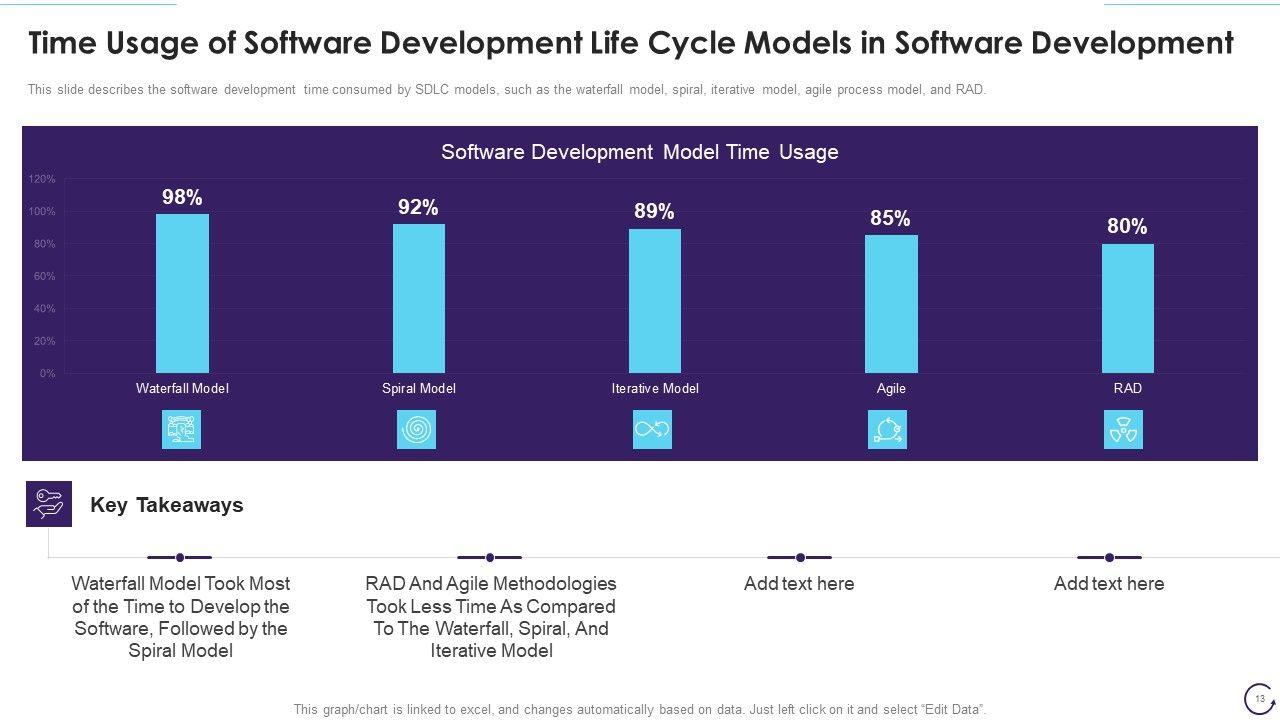 Time Usage of Software Development Life Cycle Models in Software Development

This slide describes the software development time consumed by SDLC models, such as the waterfall model, spiral, iterative model, agile process model, and RAD.

Software Development Model Time Usage

120%
100%
80%
60%
40%
20%
0%

98%
92%
89%
85%
80%

Waterfall Model
Spiral Model
Iterative Model
Agile
RAD

Key Takeaways

Waterfall Model Took Most of the Time to Develop the Software, Followed by the Spiral Model

RAD And Agile Methodologies Took Less Time As Compared To The Waterfall, Spiral, And Iterative Model

Add text here

Add text here

This graph/chart is linked to excel, and changes automatically based on data. Just left click on it and select "Edit Data".

13